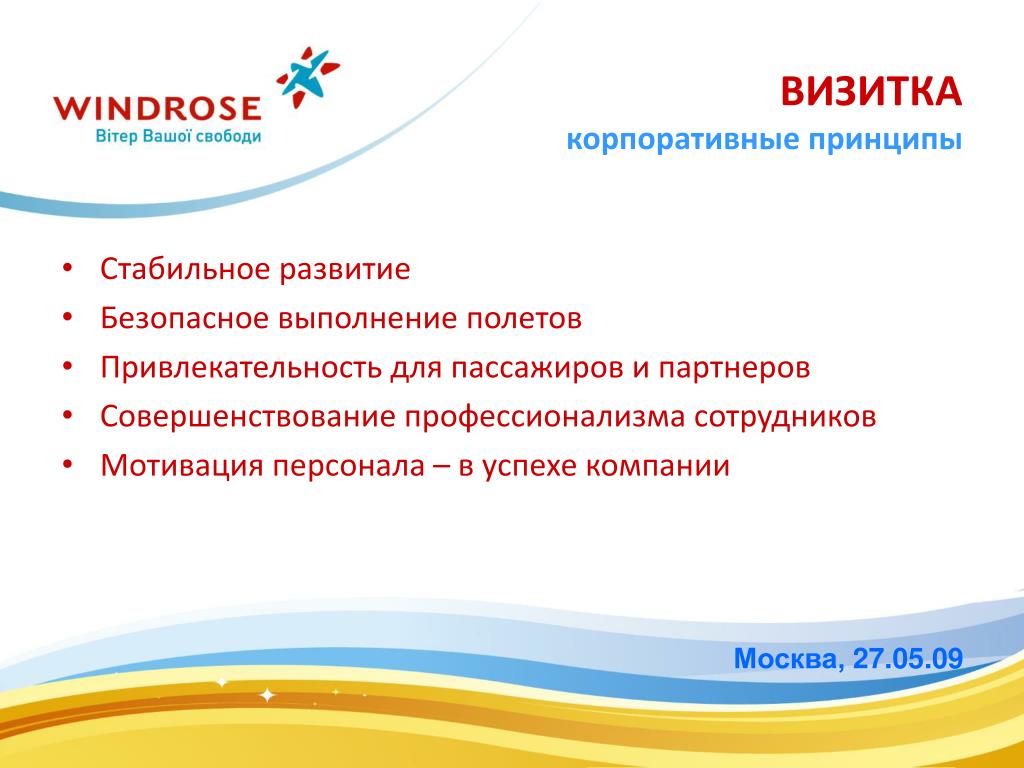 WINDROSE
Вітер Вашої свободи

ВИЗИТКА
корпоративные принципы

• Стабильное развитие
• Безопасное выполнение полетов
• Привлекательность для пассажиров и партнеров
• Совершенствование профессионализма сотрудников
• Мотивация персонала – в успехе компании

Москва, 27.05.09